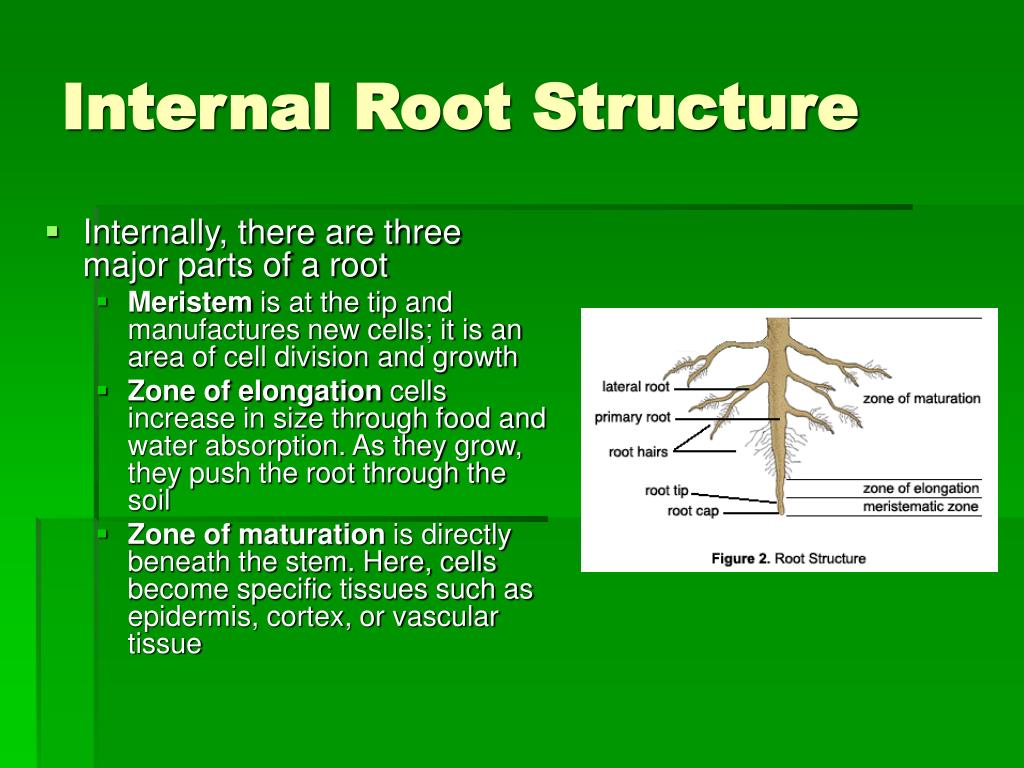 Internal Root Structure

Internally, there are three major parts of a root

Meristem is at the tip and manufactures new cells; it is an area of cell division and growth

Zone of elongation cells increase in size through food and water absorption. As they grow, they push the root through the soil

Zone of maturation is directly beneath the stem. Here, cells become specific tissues such as epidermis, cortex, or vascular tissue

lateral root
primary root
root hairs
root tip
root cap
zone of maturation
zone of elongation
meristematic zone
Figure 2. Root Structure